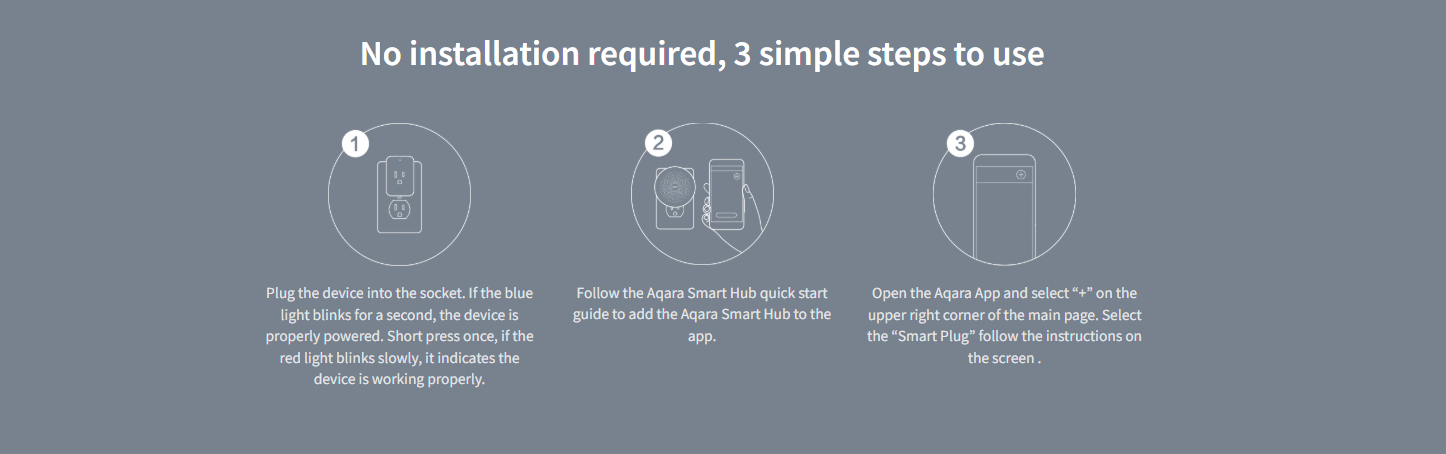 No installation required, 3 simple steps to use

1

Plug the device into the socket. If the blue light blinks for a second, the device is properly powered. Short press once, if the red light blinks slowly, it indicates the device is working properly.

2

Follow the Aqara Smart Hub quick start guide to add the Aqara Smart Hub to the app.

3

Open the Aqara App and select “+” on the upper right corner of the main page. Select the “Smart Plug” follow the instructions on the screen .